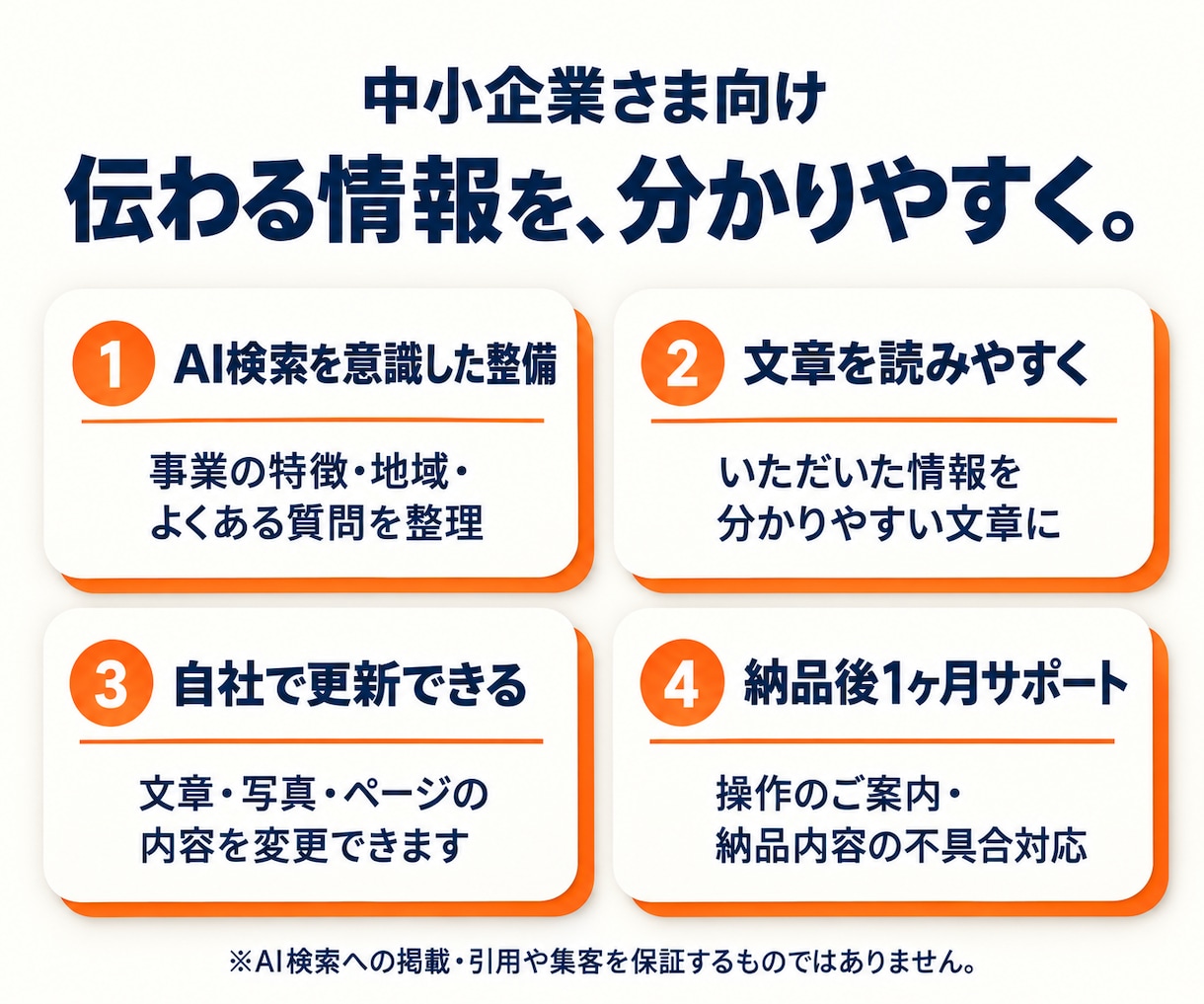 中小企業さま向け
伝わる情報を、分かりやすく。

1 AI検索を意識した整備

事業の特徴・地域・よくある質問を整理

2 文章を読みやすく

いただいた情報を分かりやすい文章に

3 自社で更新できる

文章・写真・ページの内容を変更できます

4 納品後1ヶ月サポート

操作のご案内・納品内容の不具合対応

※AI検索への掲載・引用や集客を保証するものではありません。